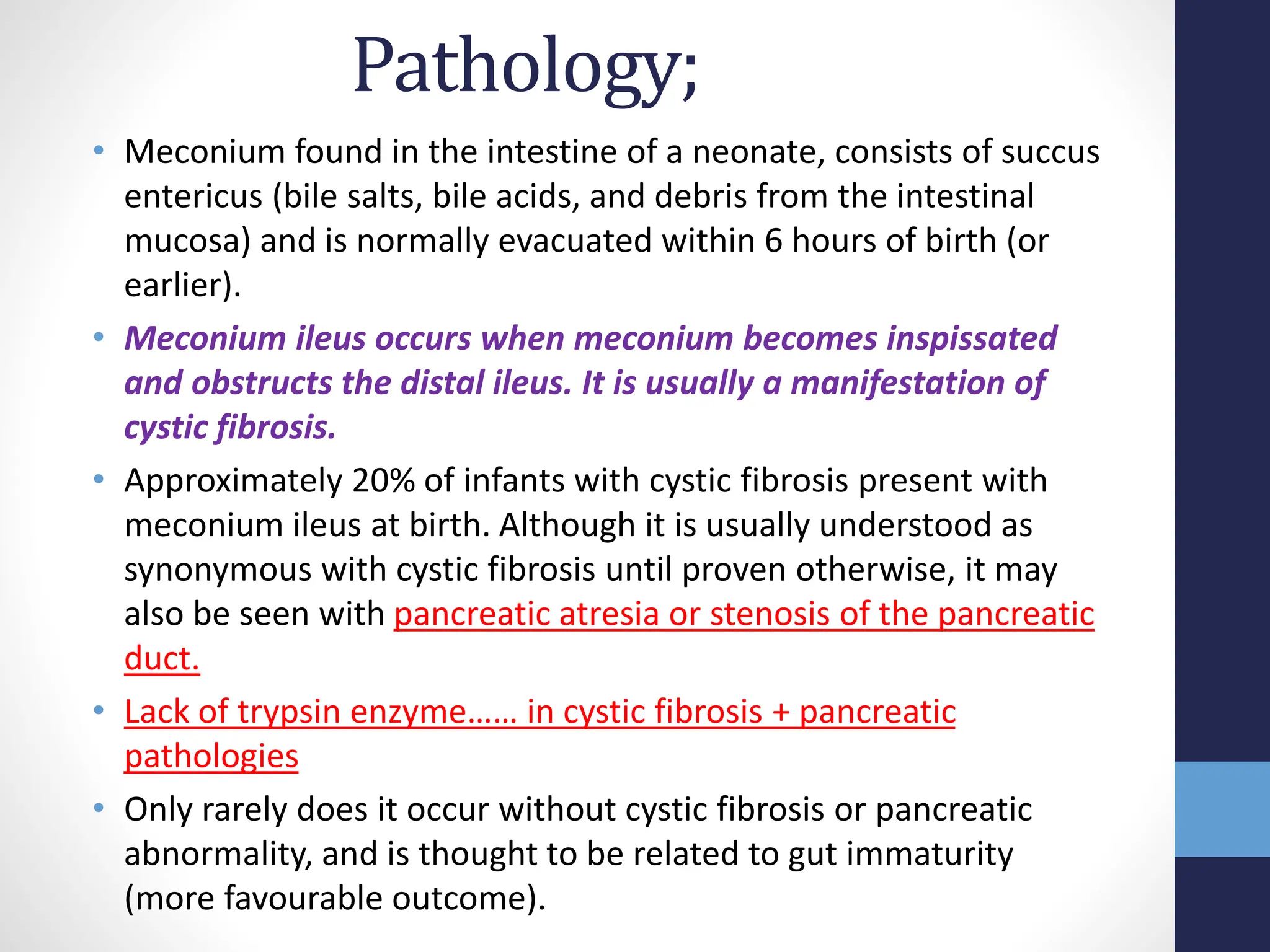 Pathology;

• Meconium found in the intestine of a neonate, consists of succus entericus (bile salts, bile acids, and debris from the intestinal mucosa) and is normally evacuated within 6 hours of birth (or earlier).

• Meconium ileus occurs when meconium becomes inspissated and obstructs the distal ileus. It is usually a manifestation of cystic fibrosis.

• Approximately 20% of infants with cystic fibrosis present with meconium ileus at birth. Although it is usually understood as synonymous with cystic fibrosis until proven otherwise, it may also be seen with pancreatic atresia or stenosis of the pancreatic duct.

• Lack of trypsin enzyme…… in cystic fibrosis + pancreatic pathologies

• Only rarely does it occur without cystic fibrosis or pancreatic abnormality, and is thought to be related to gut immaturity (more favourable outcome).